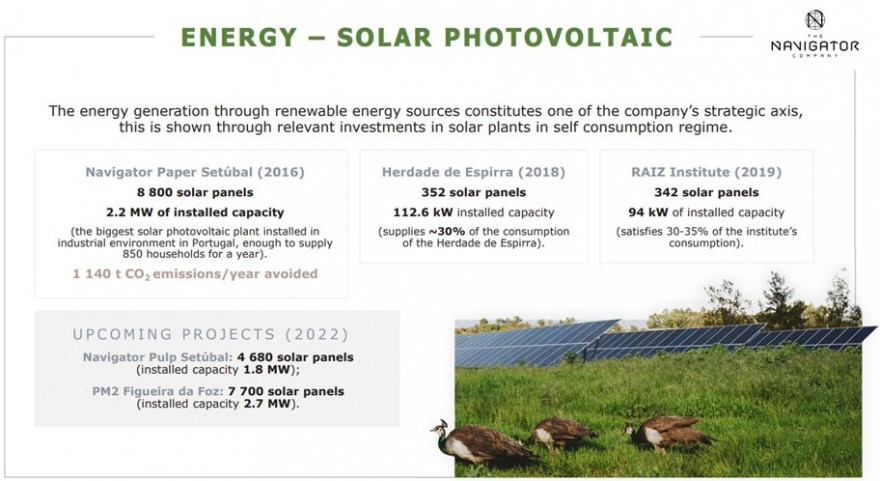 ENERGY – SOLAR PHOTOVOLTAIC

THE NAVIGATOR COMPANY

The energy generation through renewable energy sources constitutes one of the company's strategic axis, this is shown through relevant investments in solar plants in self consumption regime.

Navigator Paper Setúbal (2016)
8 800 solar panels
2.2 MW of installed capacity
(the biggest solar photovoltaic plant installed in industrial environment in Portugal, enough to supply 850 households for a year).
1 140 t $CO_2$ emissions/year avoided

Herdade de Espirra (2018)
352 solar panels
112.6 kW installed capacity
(supplies ~30% of the consumption of the Herdade de Espirra).

RAIZ Institute (2019)
342 solar panels
94 kW of installed capacity
(satisfies 30-35% of the institute's consumption).

UPCOMING PROJECTS (2022)
Navigator Pulp Setúbal: 4 680 solar panels (installed capacity 1.8 MW);
PM2 Figueira da Foz: 7 700 solar panels (installed capacity 2.7 MW).